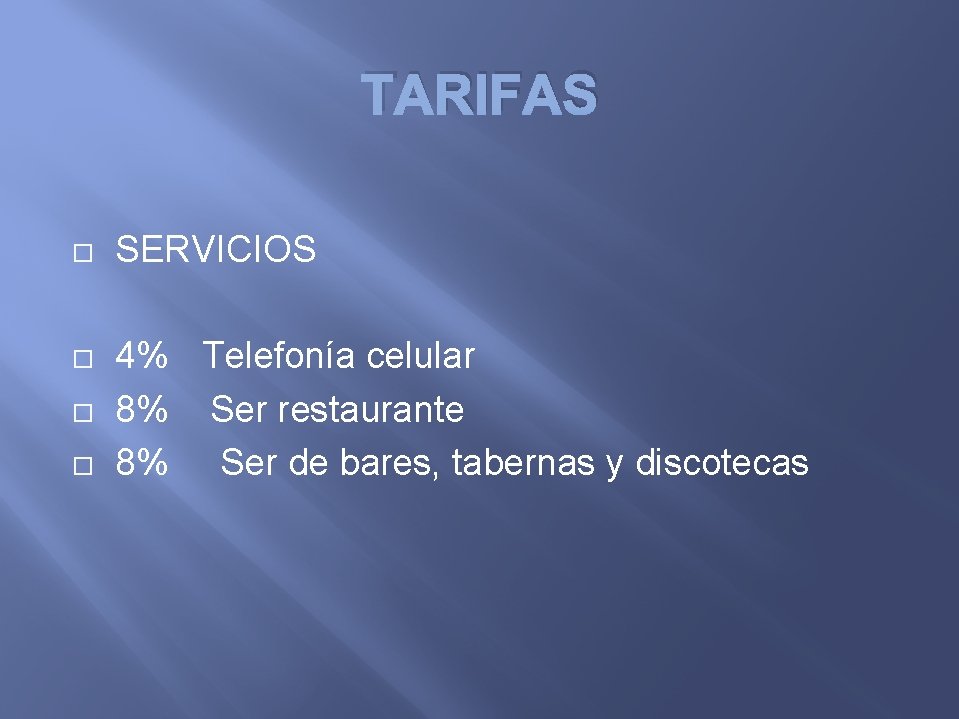 TARIFAS

SERVICIOS

4% Telefonía celular
8% Ser restaurante
8% Ser de bares, tabernas y discotecas